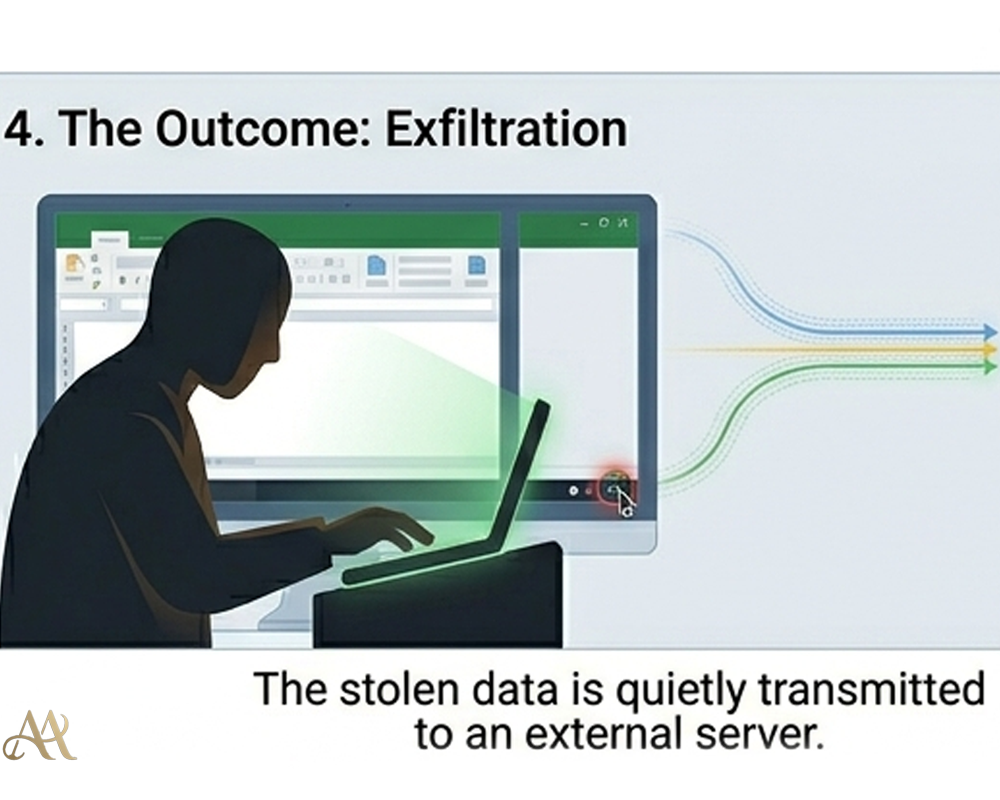 4. The Outcome: Exfiltration

The stolen data is quietly transmitted to an external server.

AA